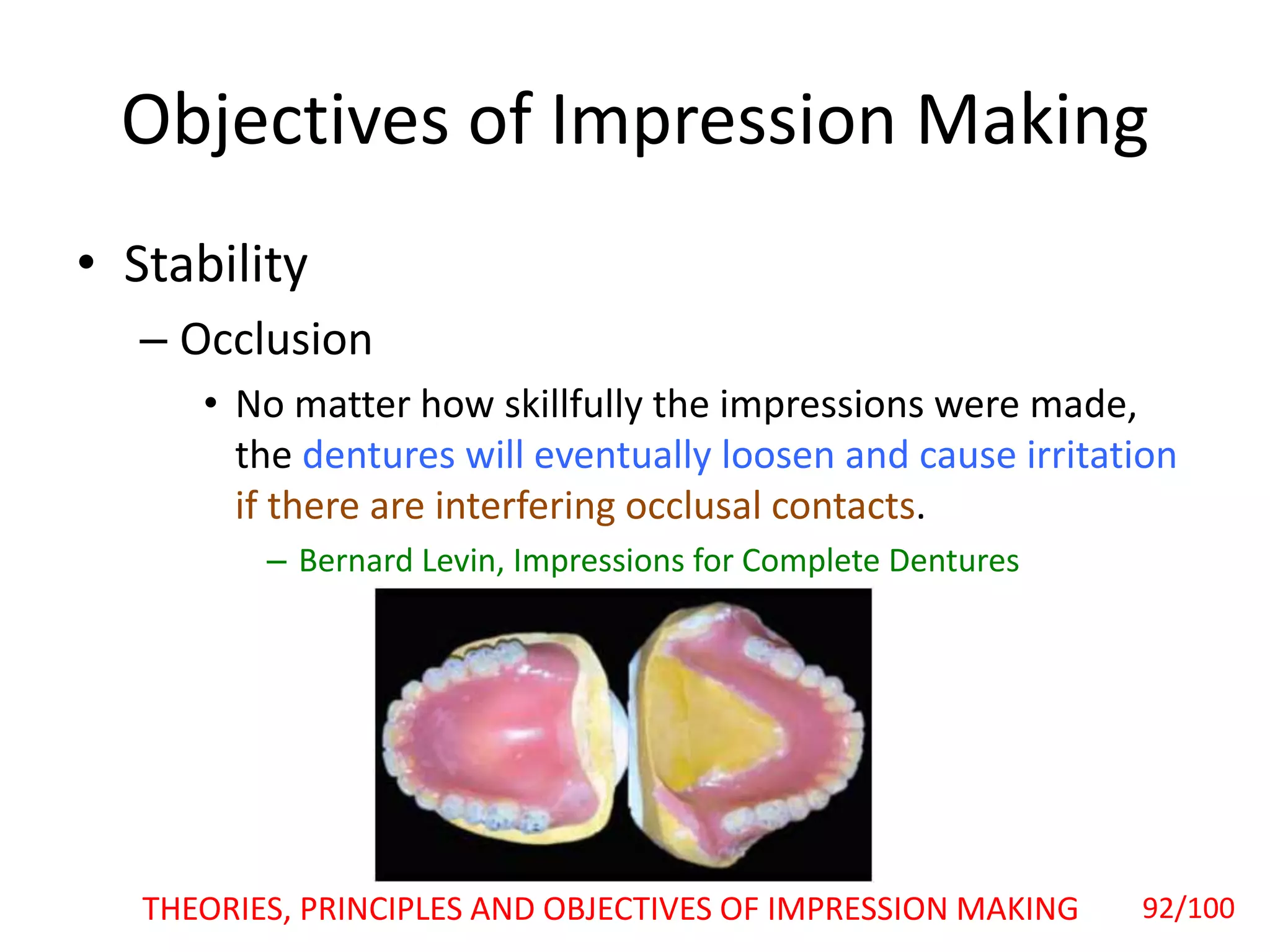 Objectives of Impression Making

• Stability

– Occlusion

• No matter how skillfully the impressions were made, the dentures will eventually loosen and cause irritation if there are interfering occlusal contacts.

– Bernard Levin, Impressions for Complete Dentures

THEORIES, PRINCIPLES AND OBJECTIVES OF IMPRESSION MAKING 92/100